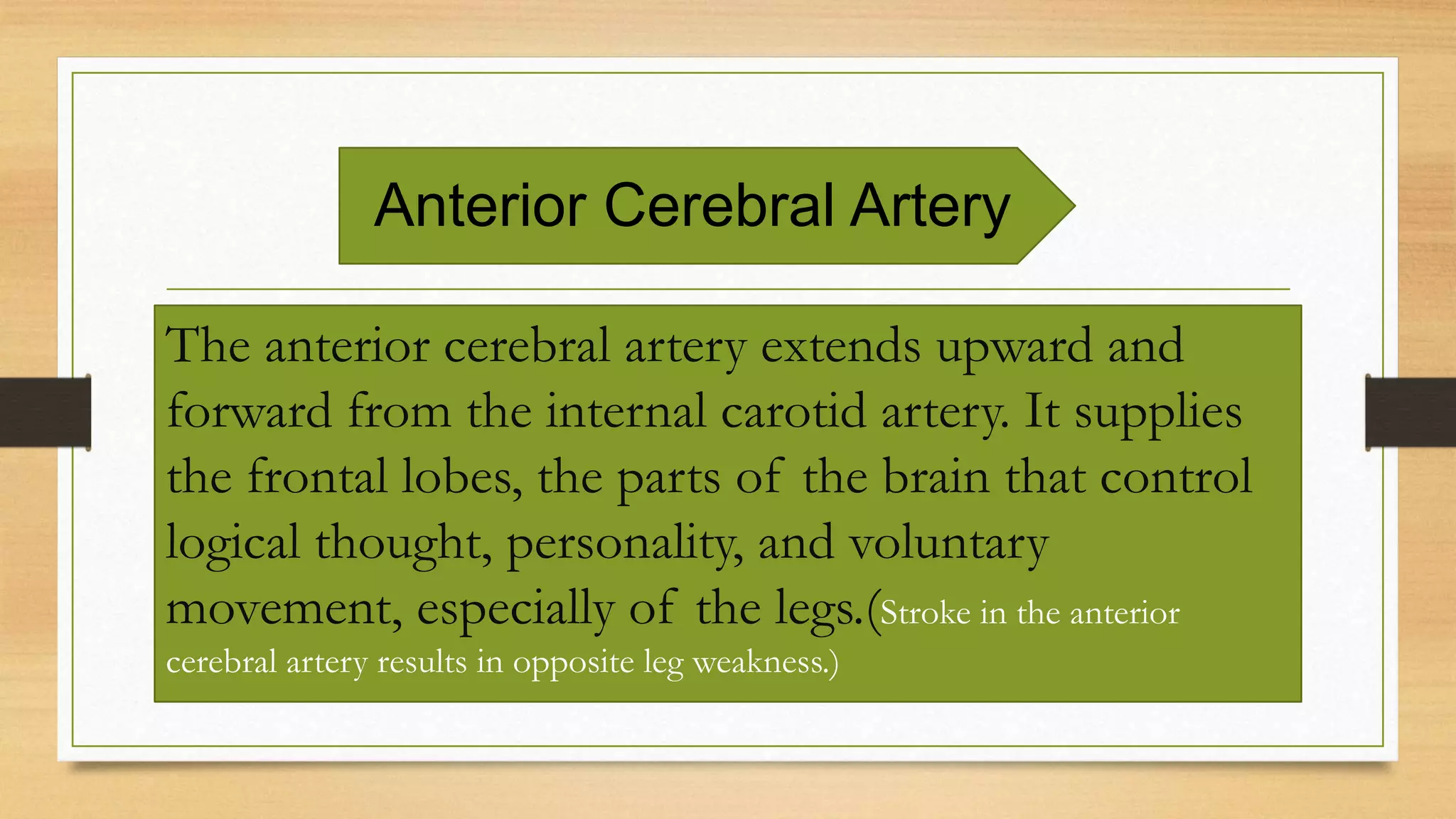 Anterior Cerebral Artery

The anterior cerebral artery extends upward and forward from the internal carotid artery. It supplies the frontal lobes, the parts of the brain that control logical thought, personality, and voluntary movement, especially of the legs.(Stroke in the anterior cerebral artery results in opposite leg weakness.)